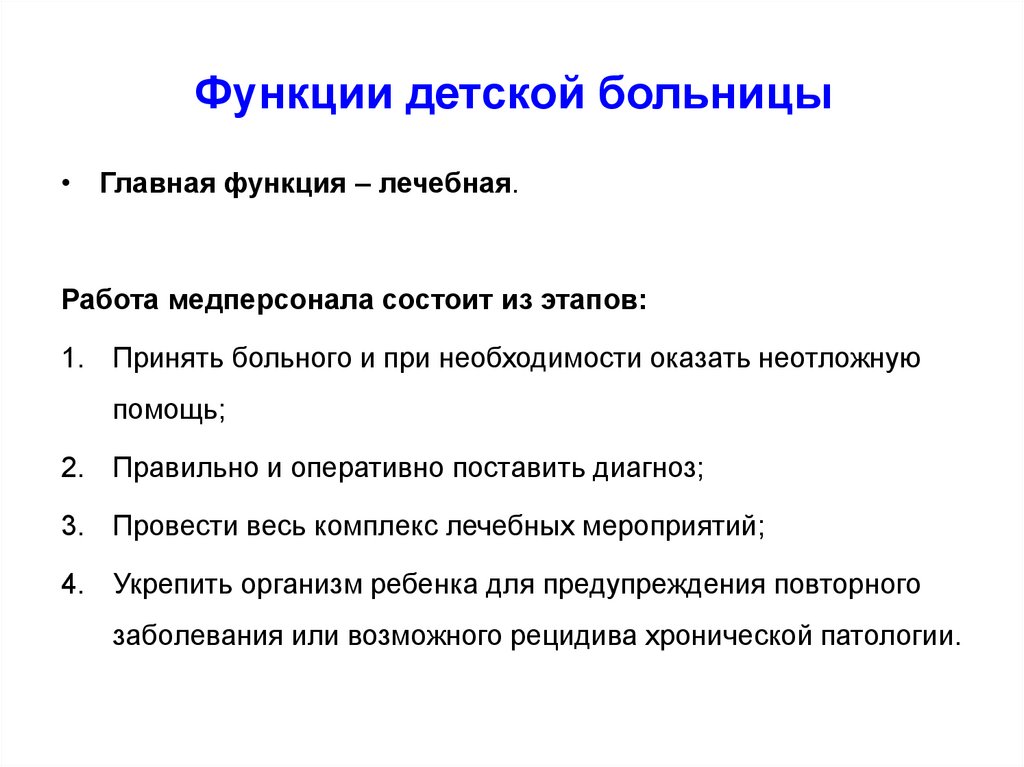 Функции детской больницы

• Главная функция – лечебная.

Работа медперсонала состоит из этапов:

1. Принять больного и при необходимости оказать неотложную помощь;

2. Правильно и оперативно поставить диагноз;

3. Провести весь комплекс лечебных мероприятий;

4. Укрепить организм ребенка для предупреждения повторного заболевания или возможного рецидива хронической патологии.